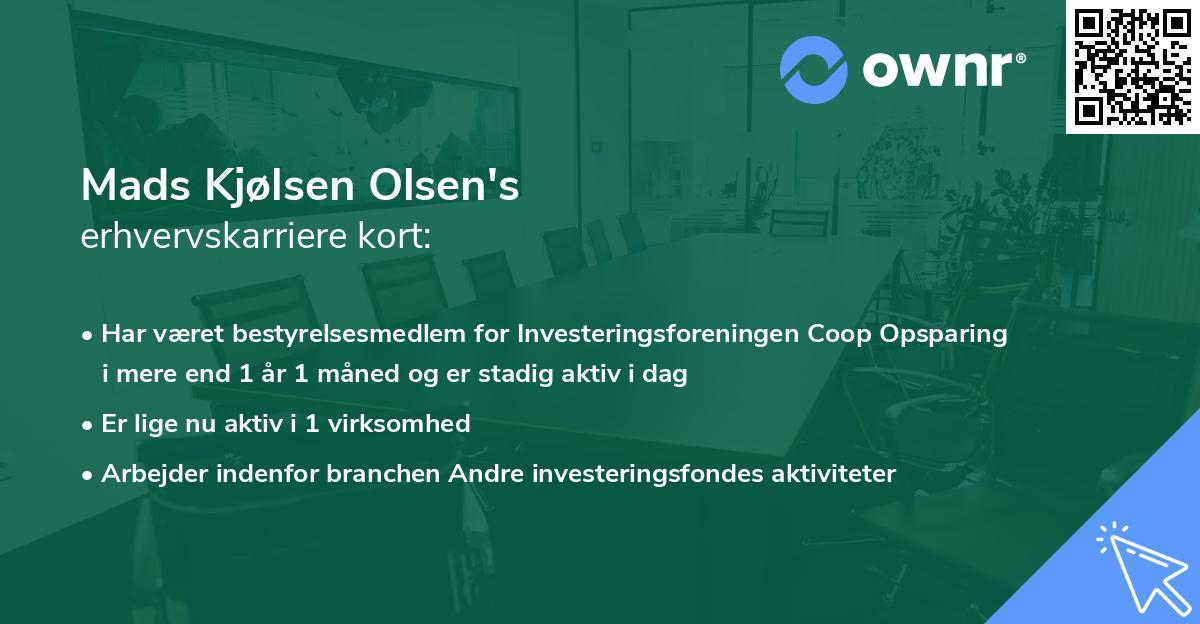 ownr®

Mads Kjølsen Olsen's
erhvervskarriere kort:

• Har været bestyrelsesmedlem for Investeringsforeningen Coop Opsparing i mere end 1 år 1 måned og er stadig aktiv i dag

• Er lige nu aktiv i 1 virksomhed

• Arbejder indenfor branchen Andre investeringsfondes aktiviteter